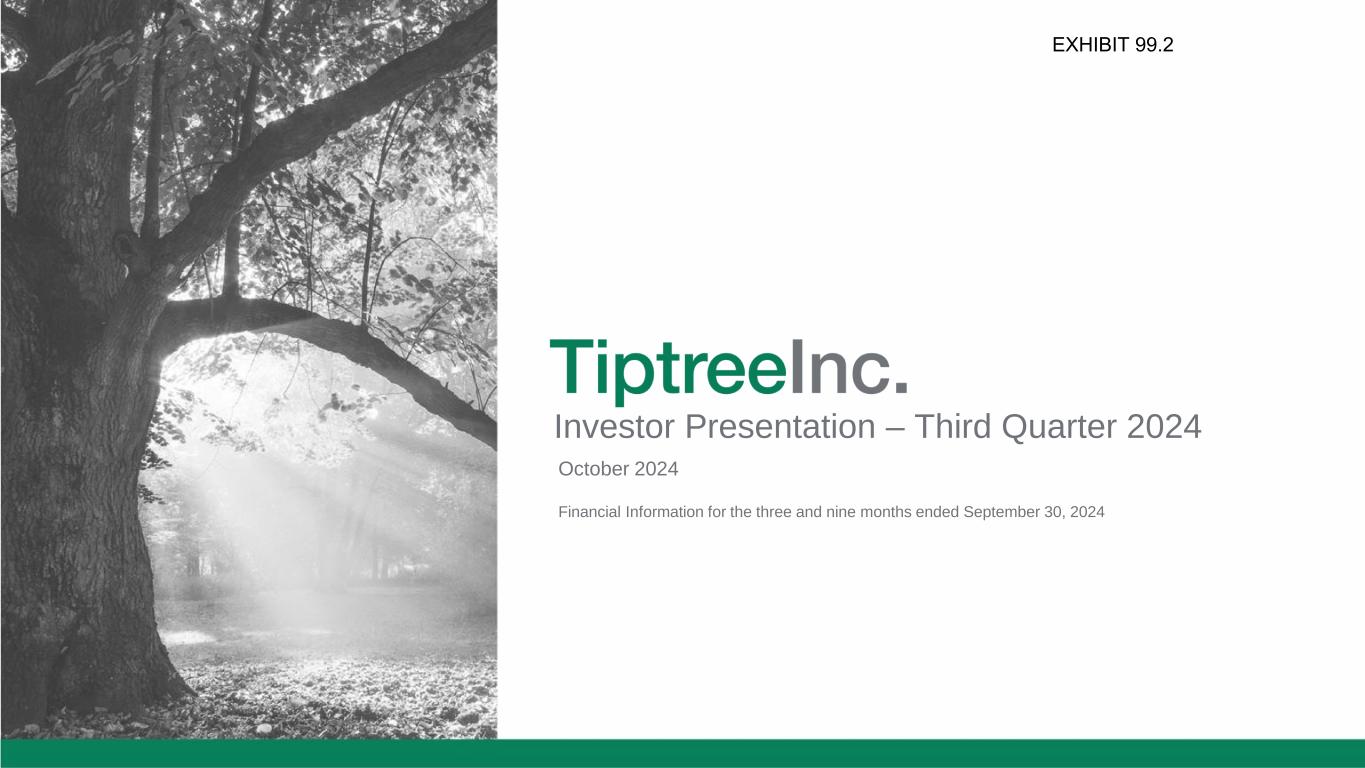 EXHIBIT 99.2

TiptreeInc.

Investor Presentation – Third Quarter 2024

October 2024

Financial Information for the three and nine months ended September 30, 2024